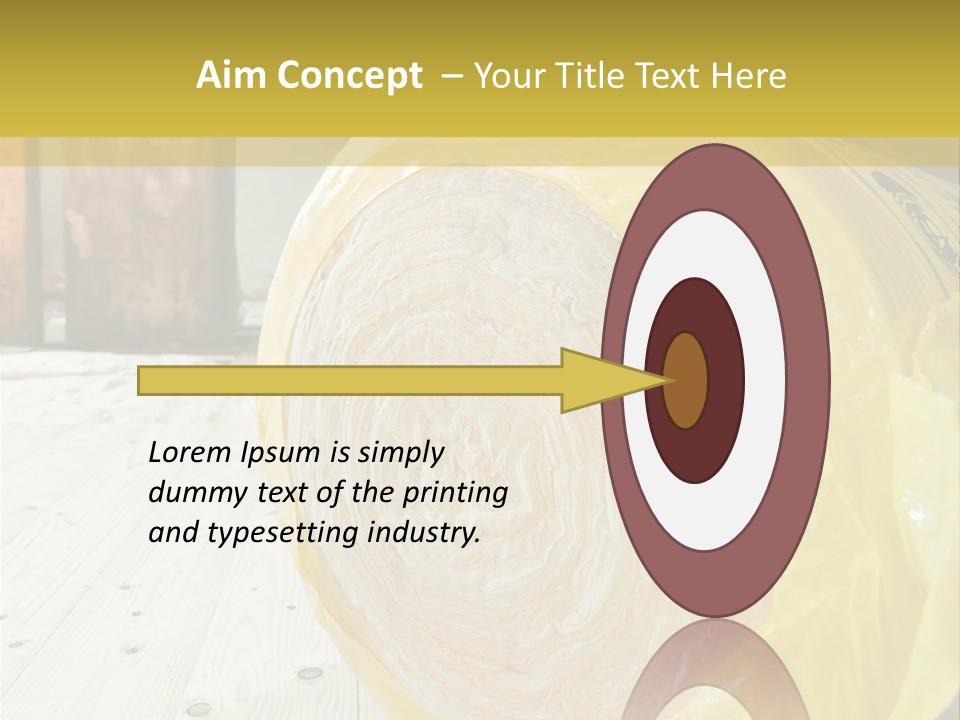 Aim Concept – Your Title Text Here

Lorem Ipsum is simply dummy text of the printing and typesetting industry.